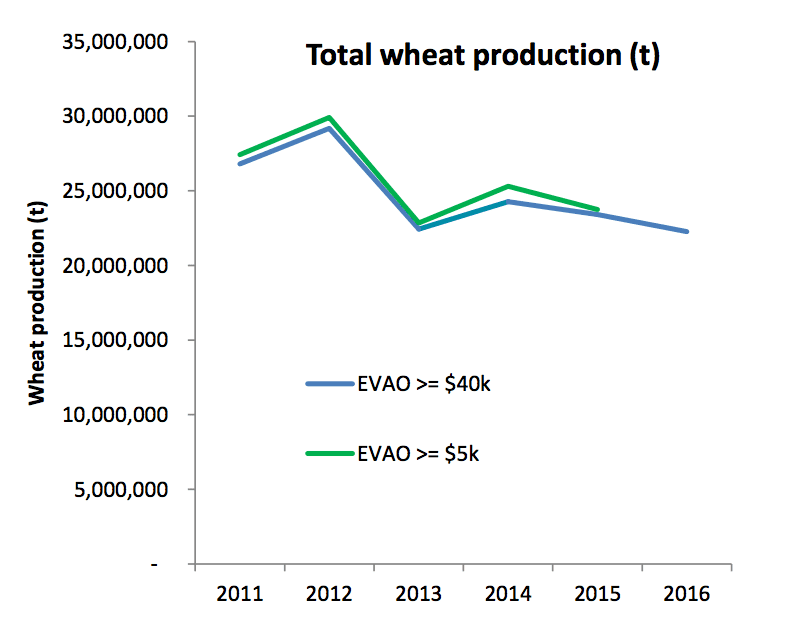 Total wheat production (t)

Wheat production (t)

35,000,000
30,000,000
25,000,000
20,000,000
15,000,000
10,000,000
5,000,000
-

EVAO >= \$40k
EVAO >= \$5k

2011
2012
2013
2014
2015
2016